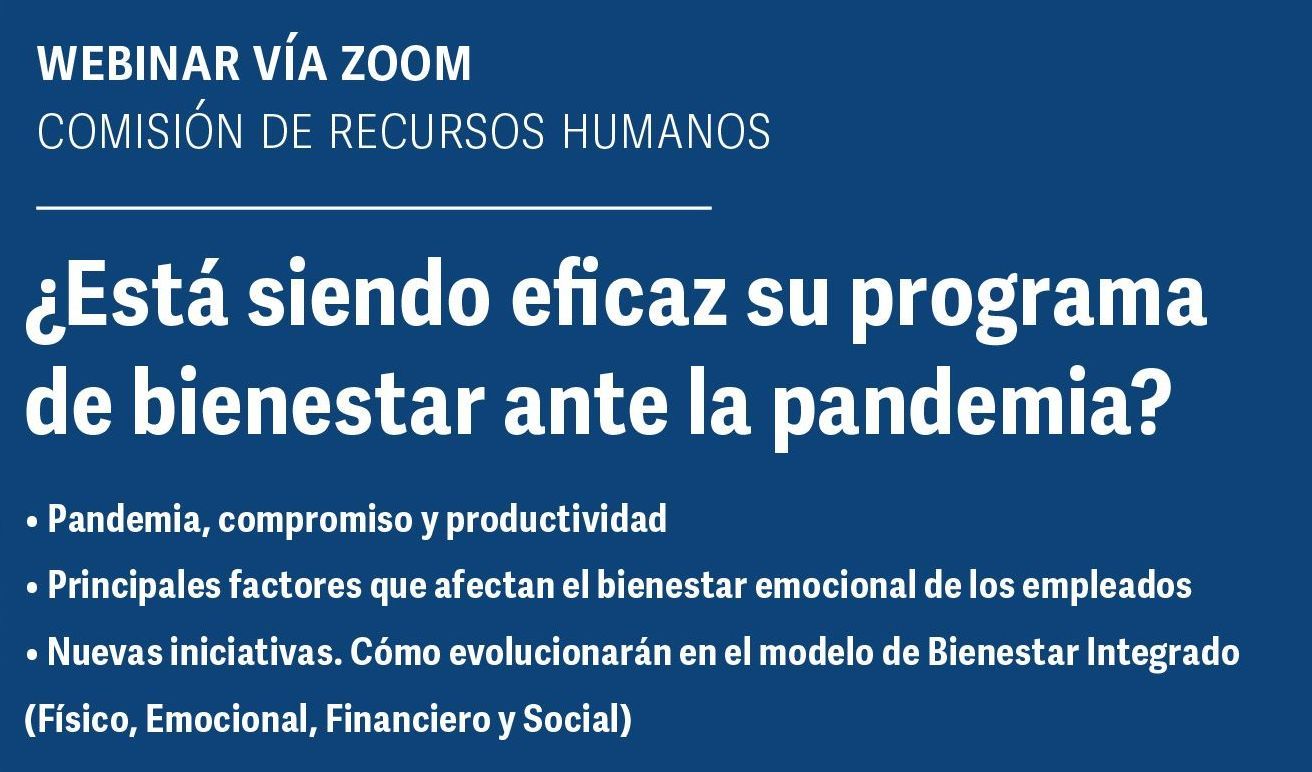 WEBINAR VÍA ZOOM
COMISIÓN DE RECURSOS HUMANOS

¿Está siendo eficaz su programa de bienestar ante la pandemia?

• Pandemia, compromiso y productividad
• Principales factores que afectan el bienestar emocional de los empleados
• Nuevas iniciativas. Cómo evolucionarán en el modelo de Bienestar Integrado (Físico, Emocional, Financiero y Social)